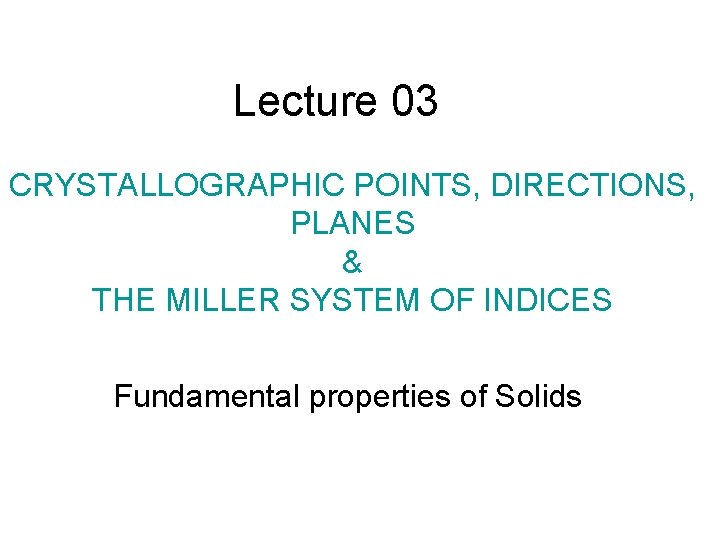 Lecture 03

CRYSTALLOGRAPHIC POINTS, DIRECTIONS, PLANES
&
THE MILLER SYSTEM OF INDICES

Fundamental properties of Solids